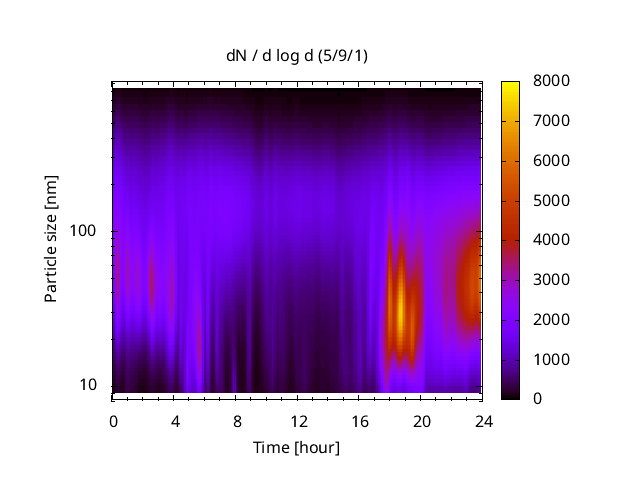 dN / d log d (5/9/1)

Particle size [nm]

100

10

0 4 8 12 16 20 24

Time [hour]

8000
7000
6000
5000
4000
3000
2000
1000
0